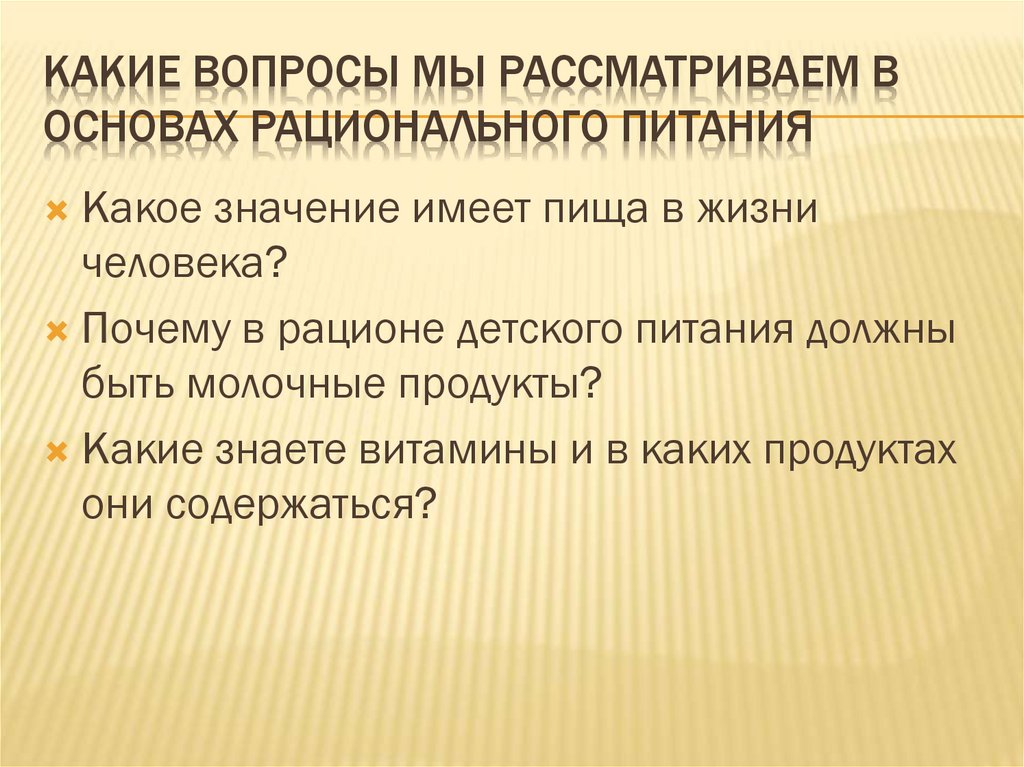 КАКИЕ ВОПРОСЫ МЫ РАССМАТРИВАЕМ В ОСНОВАХ РАЦИОНАЛЬНОГО ПИТАНИЯ

Какое значение имеет пища в жизни человека?

Почему в рационе детского питания должны быть молочные продукты?

Какие знаете витамины и в каких продуктах они содержаться?